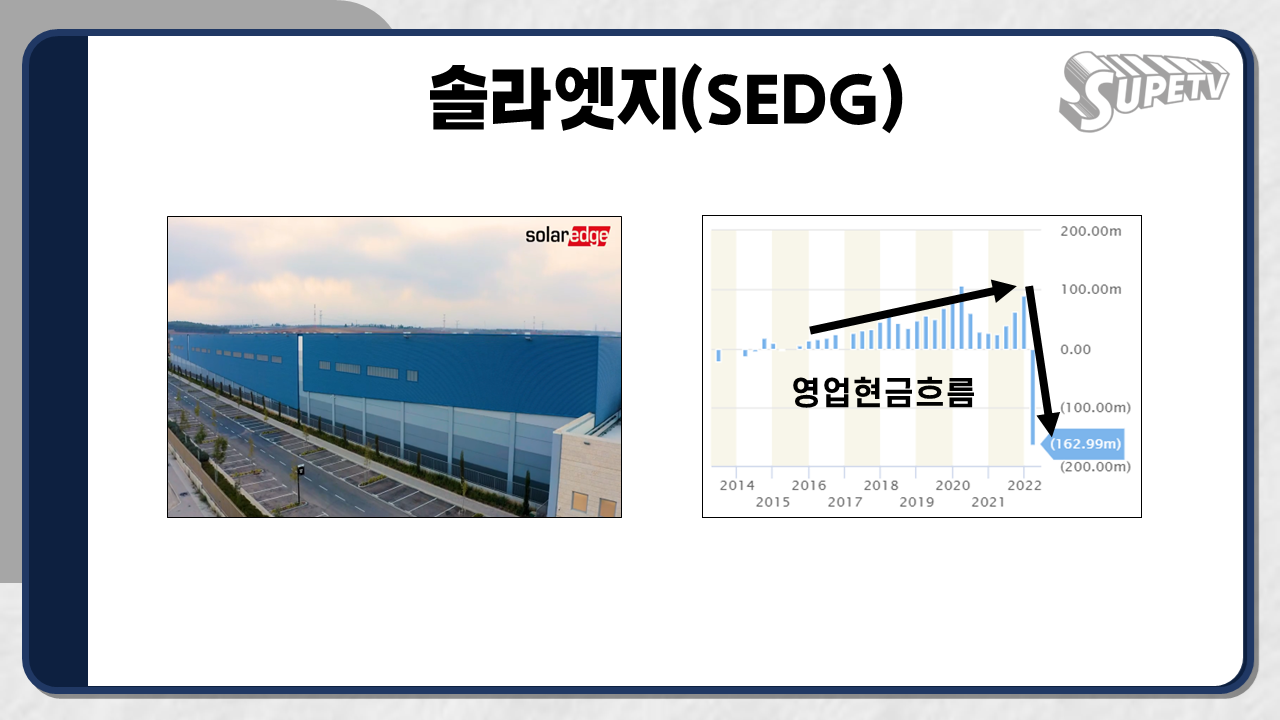 솔라엣지(SEDG)

SUPETV

solaredge

200.00m
100.00m
0.00
(100.00m)
(162.99m)
(200.00m)

영업현금흐름

2014
2015
2016
2017
2018
2019
2020
2021
2022